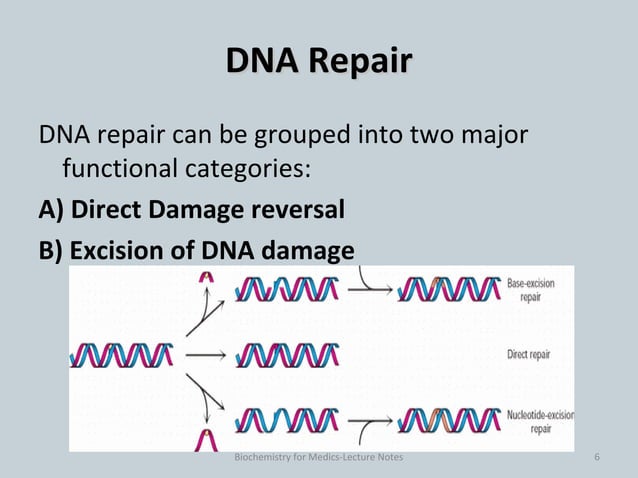 DNA Repair

DNA repair can be grouped into two major functional categories:

A) Direct Damage reversal

B) Excision of DNA damage

Base-excision repair

Direct repair

Nucleotide-excision repair

Biochemistry for Medics-Lecture Notes

6